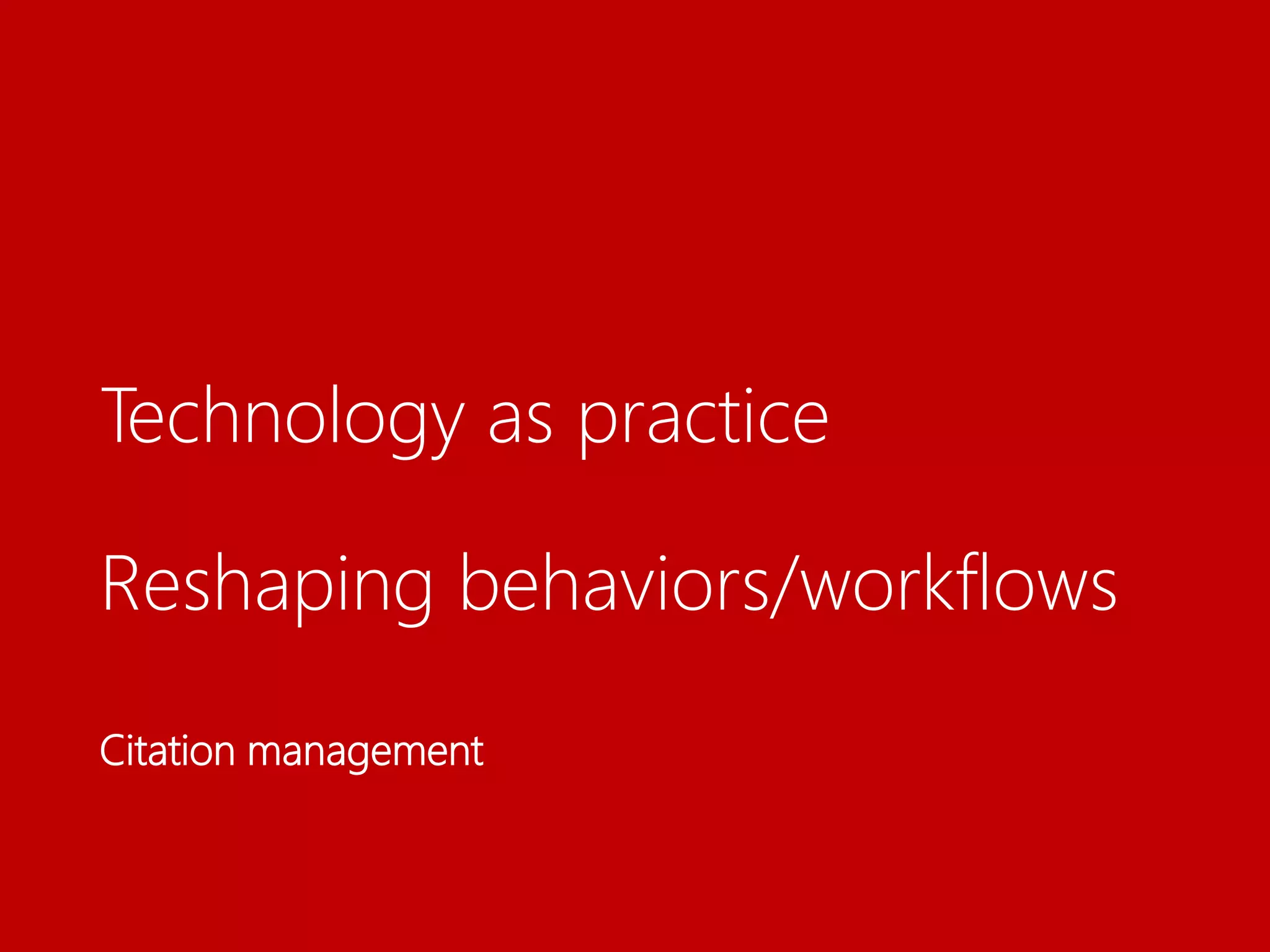 Technology as practice

Reshaping behaviors/workflows

Citation management